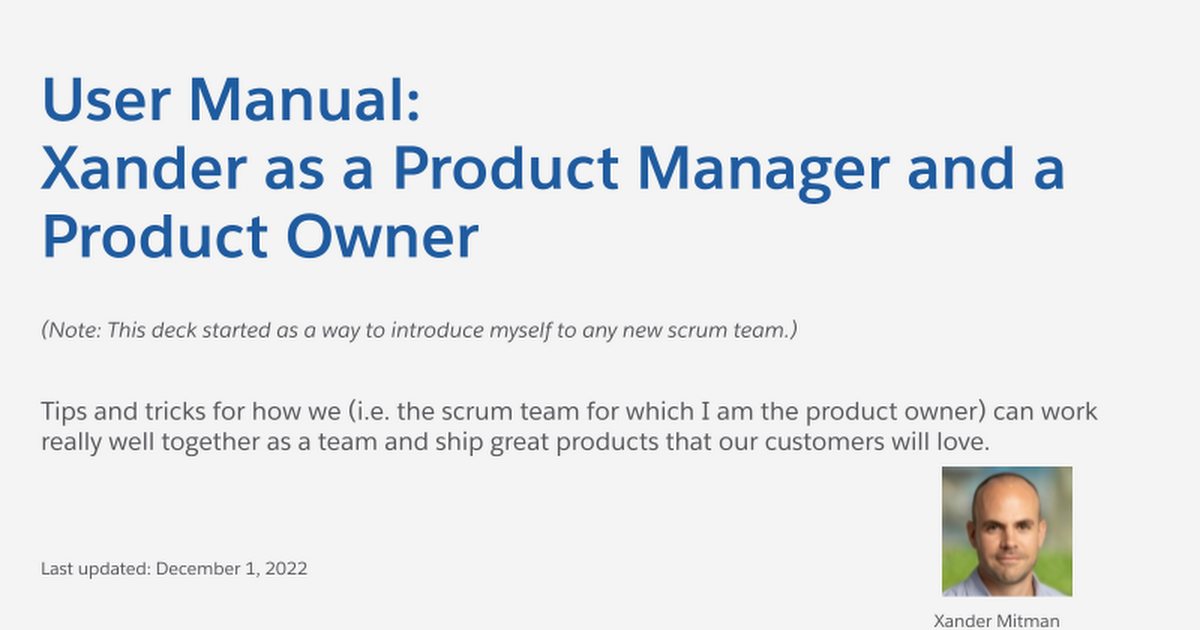 User Manual:
Xander as a Product Manager and a Product Owner

(Note: This deck started as a way to introduce myself to any new scrum team.)

Tips and tricks for how we (i.e. the scrum team for which I am the product owner) can work really well together as a team and ship great products that our customers will love.

Last updated: December 1, 2022

Xander Mitman